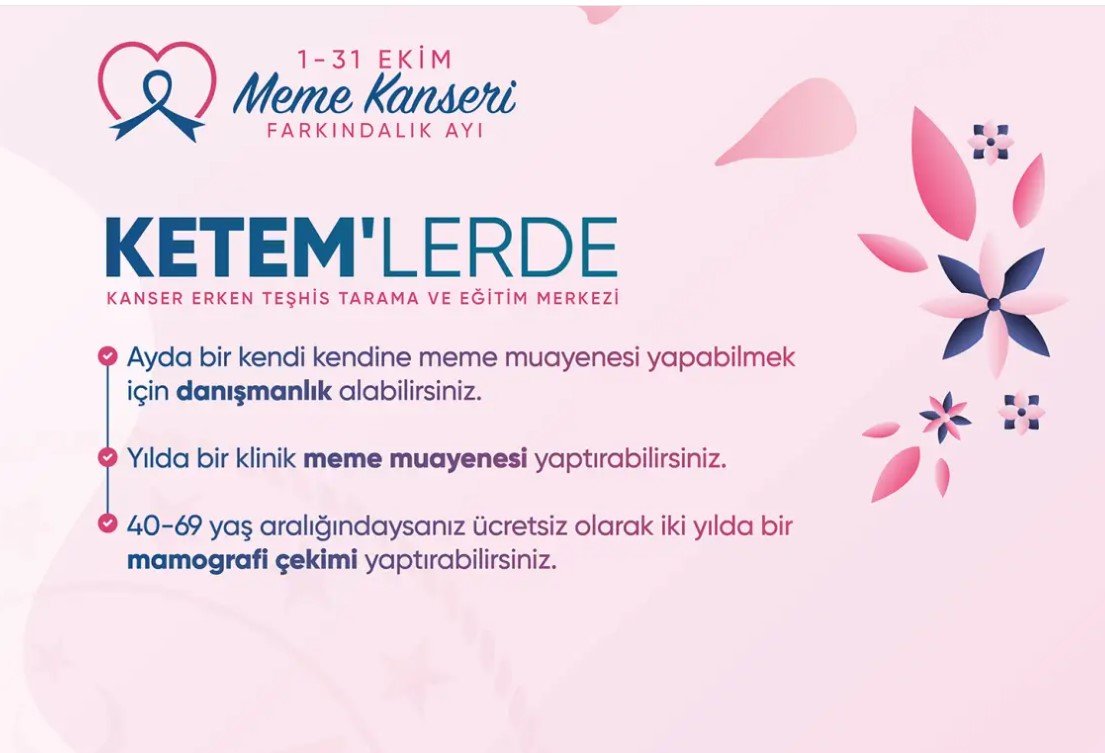 1-31 EKİM
Meme Kanseri
FARKINDALIK AYI

KETEM'LERDE
KANSER ERKEN TEŞHİS TARAMA VE EĞİTİM MERKEZİ

Ayda bir kendi kendine meme muayenesi yapabilmek için danışmanlık alabilirsiniz.

Yılda bir klinik meme muayenesi yaptırabilirsiniz.

40-69 yaş aralığındaysanız ücretsiz olarak iki yılda bir mamografi çekimi yaptırabilirsiniz.